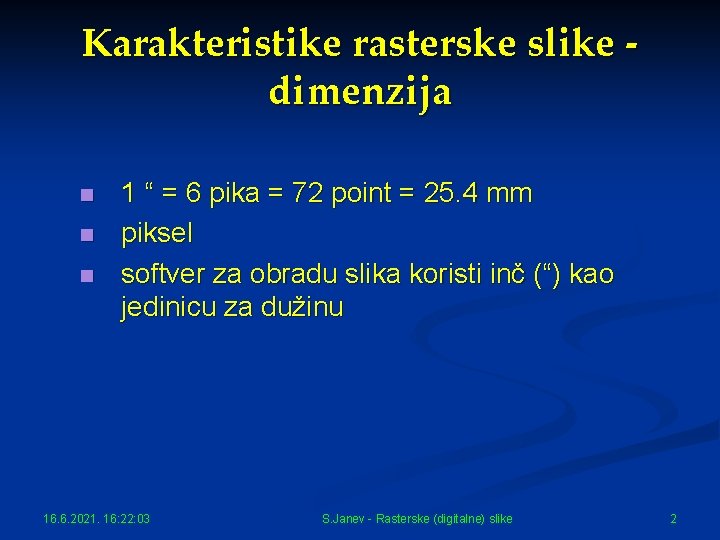 Karakteristike rasterske slike - dimenzija

- 1 “ = 6 pika = 72 point = 25.4 mm
- piksel
- softver za obradu slika koristi inč (“) kao jedinicu za dužinu

16.6.2021. 16:22:03

S.Janev - Rasterske (digitalne) slike

2